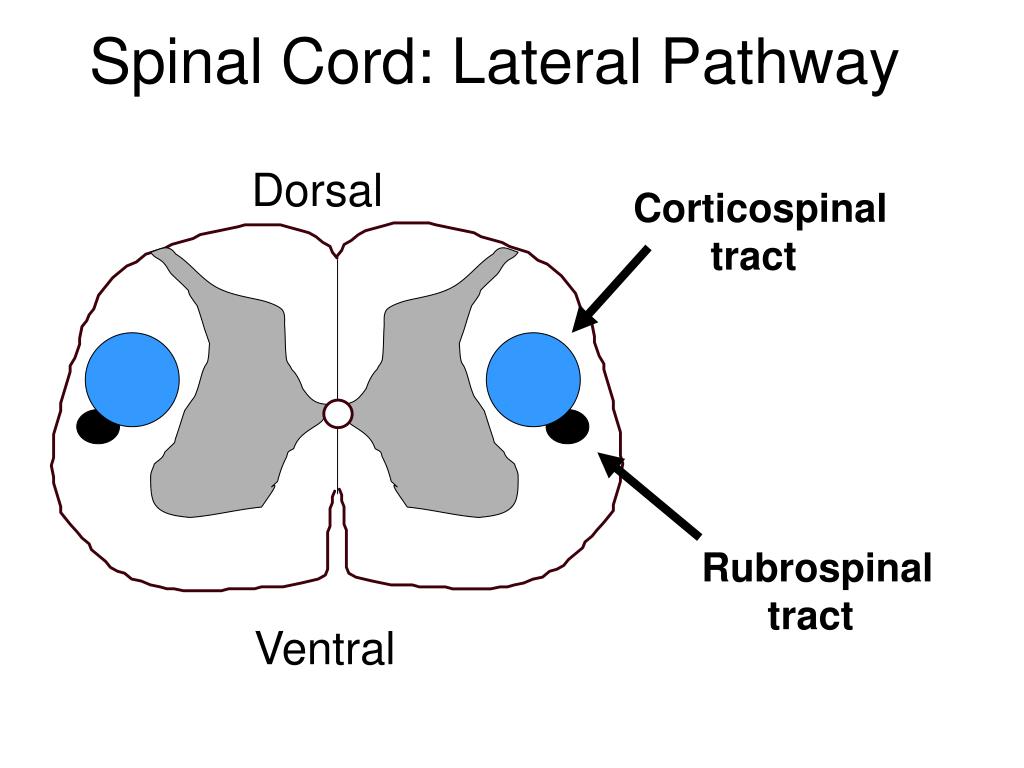 Spinal Cord: Lateral Pathway

Dorsal

Corticospinal tract

Rubrospinal tract

Ventral